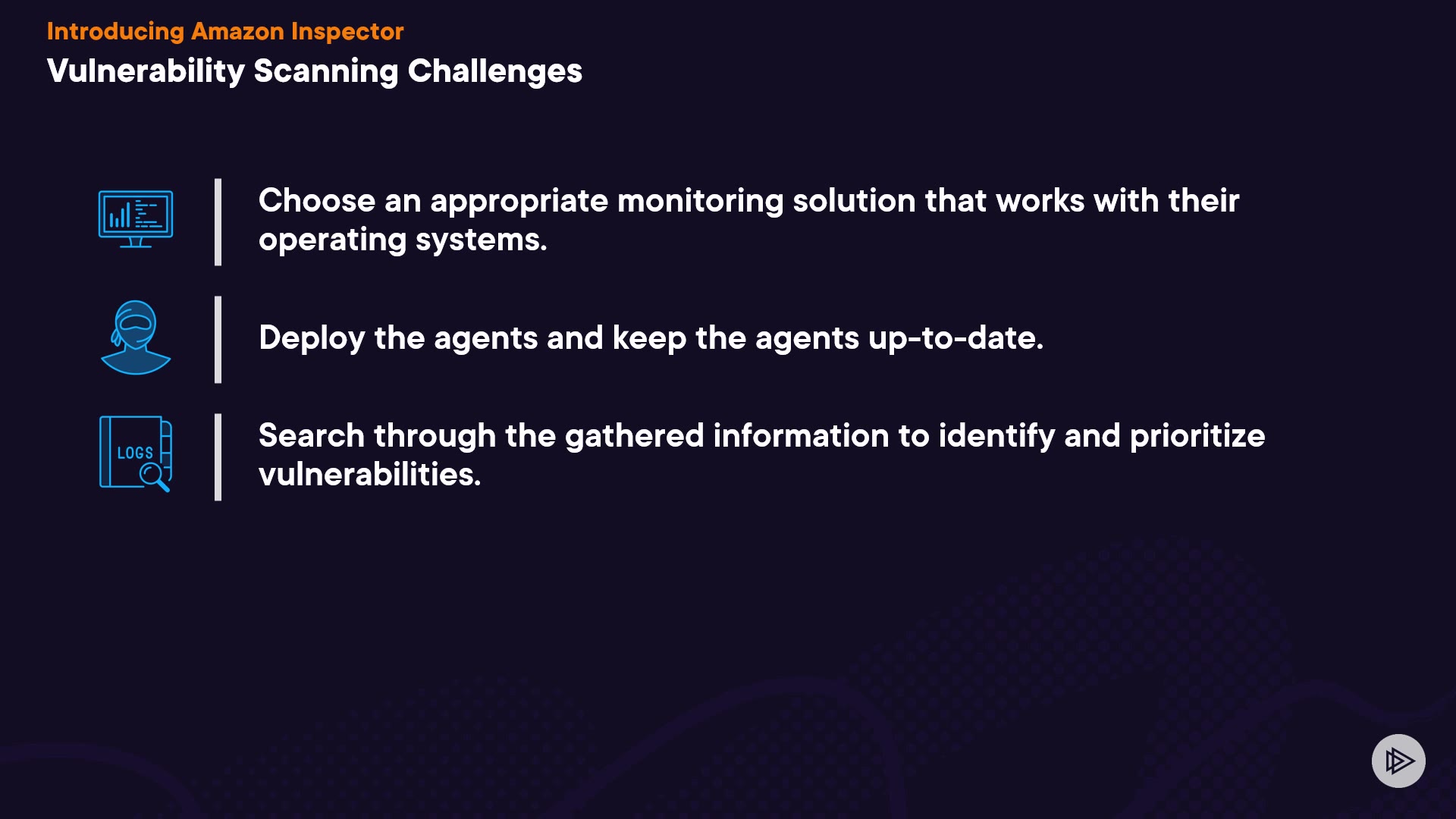 Introducing Amazon Inspector

Vulnerability Scanning Challenges

Choose an appropriate monitoring solution that works with their operating systems.

Deploy the agents and keep the agents up-to-date.

LOGS

Search through the gathered information to identify and prioritize vulnerabilities.